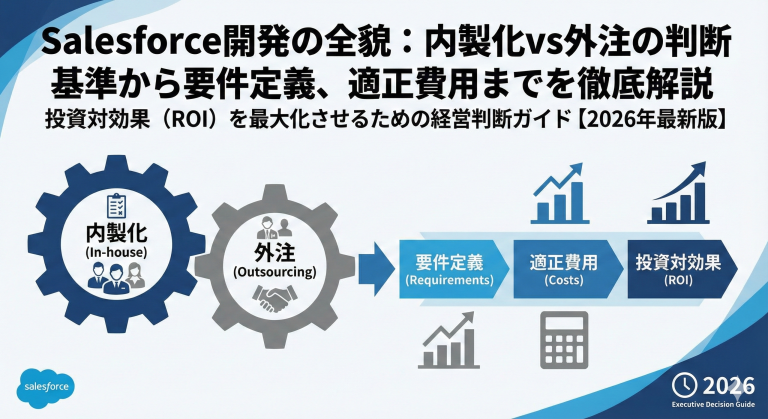 Salesforce開発の全貌：内製化vs外注の判断基準から要件定義、適正費用までを徹底解説

投資対効果（ROI）を最大化させるための経営判断ガイド【2026年最新版】

内製化
(In-house)

外注
(Outsourcing)

要件定義
(Requirements)

適正費用
(Costs)

投資対効果
(ROI)

salesforce

2026
Executive Decision Guide